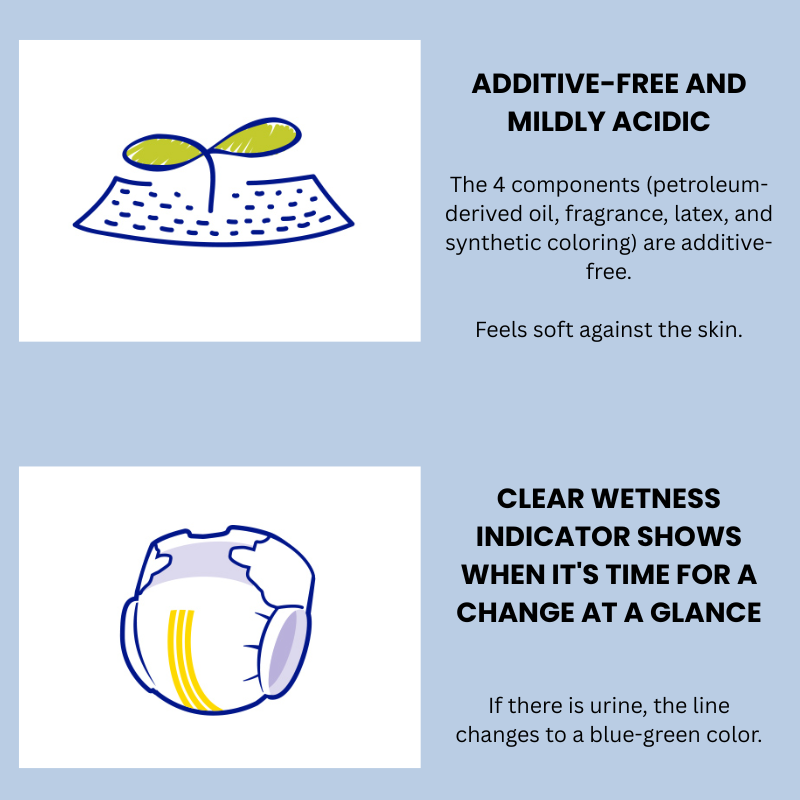 ADDITIVE-FREE AND MILDLY ACIDIC

The 4 components (petroleum-derived oil, fragrance, latex, and synthetic coloring) are additive-free.

Feels soft against the skin.

CLEAR WETNESS INDICATOR SHOWS WHEN IT'S TIME FOR A CHANGE AT A GLANCE

If there is urine, the line changes to a blue-green color.